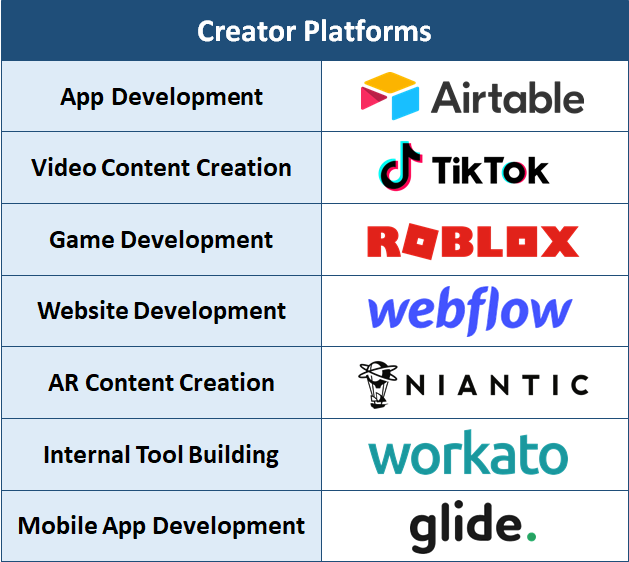 | Creator Platforms | |
|---|---|
| App Development | Airtable |
| Video Content Creation | TikTok |
| Game Development | ROBLOX |
| Website Development | webflow |
| AR Content Creation | NIANTIC |
| Internal Tool Building | workato |
| Mobile App Development | glide. |